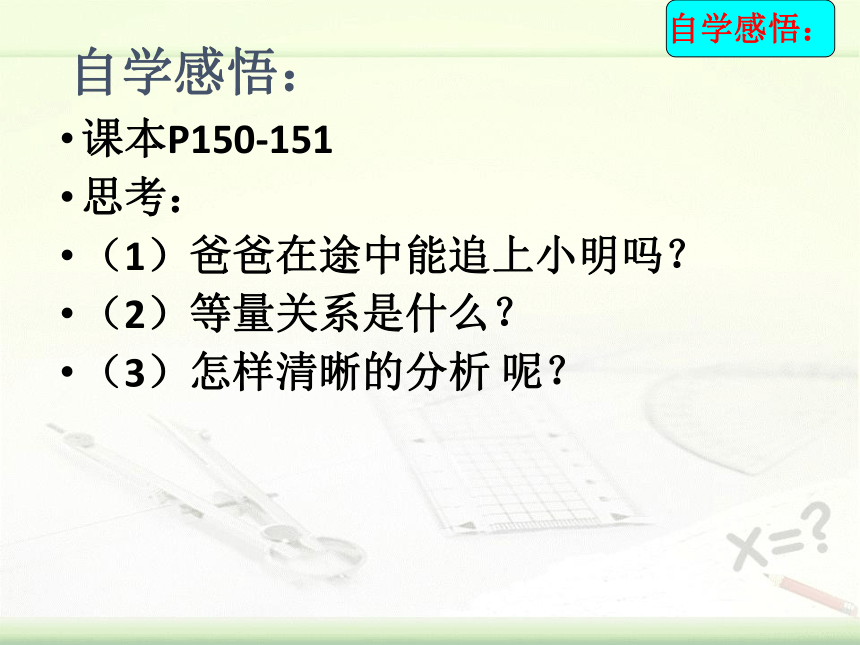 自学感悟：

自学感悟：

• 课本P150-151

• 思考：

• （1）爸爸在途中能追上小明吗？

• （2）等量关系是什么？

• （3）怎样清晰的分析 呢？

X=?